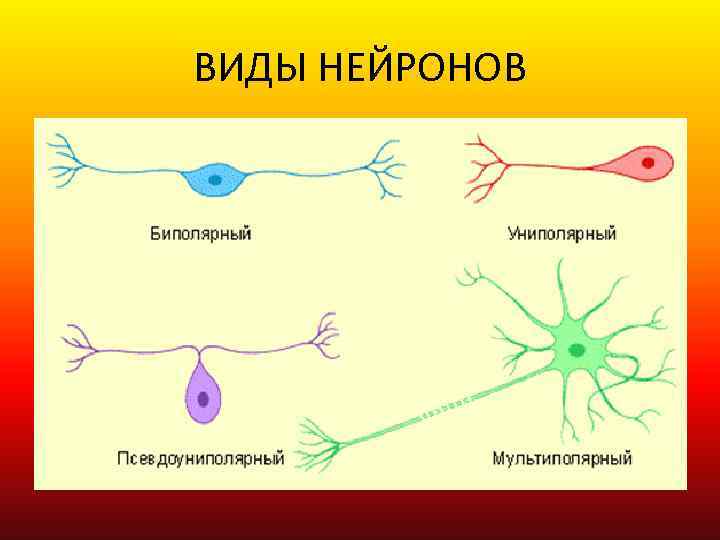 ВИДЫ НЕЙРОНОВ

Биполярный

Униполярный

Псевдоуниполярный

Мультиполярный